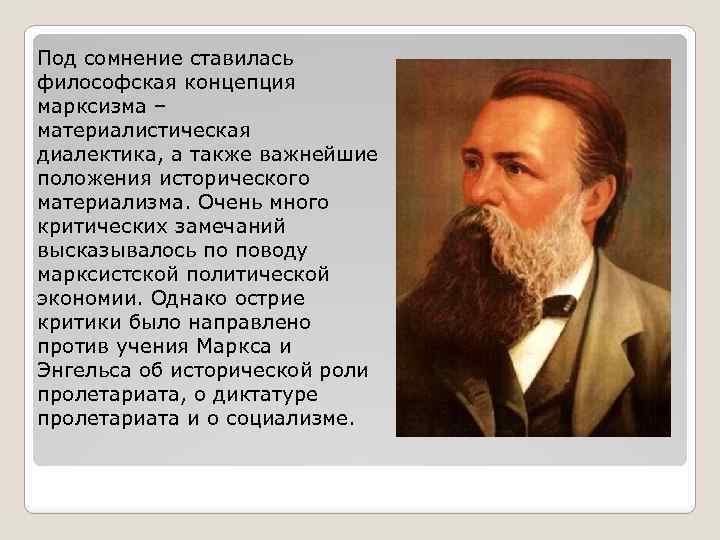 Под сомнение ставилась философская концепция марксизма – материалистическая диалектика, а также важнейшие положения исторического материализма. Очень много критических замечаний высказывалось по поводу марксистской политической экономии. Однако острие критики было направлено против учения Маркса и Энгельса об исторической роли пролетариата, о диктатуре пролетариата и о социализме.